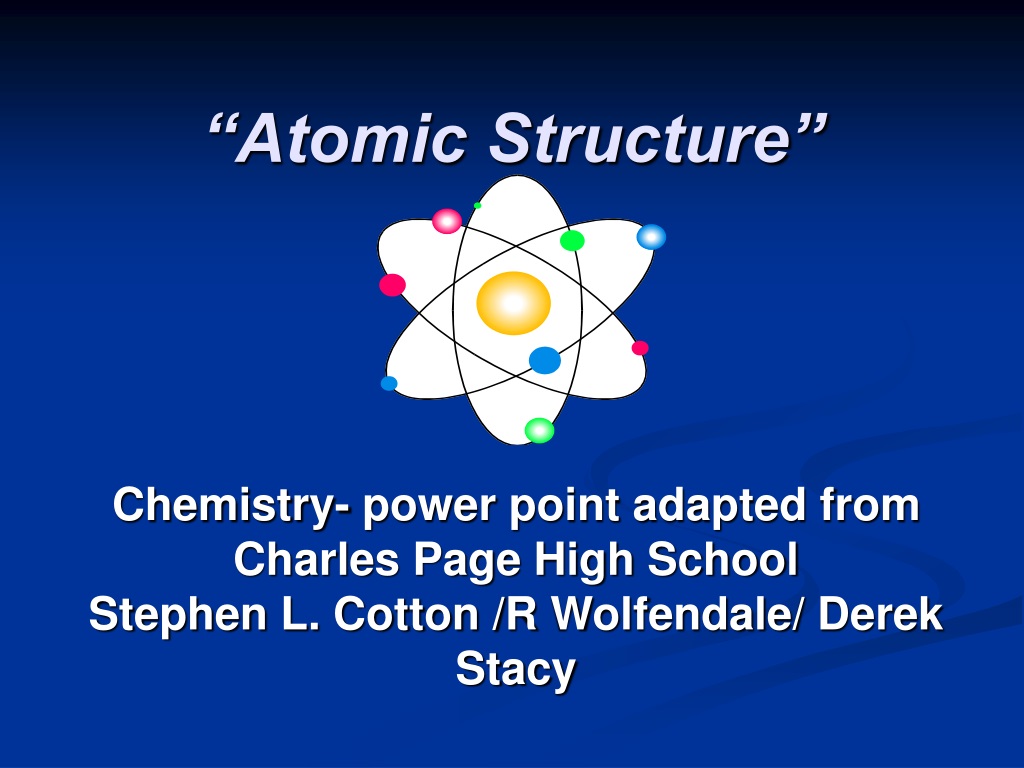 “Atomic Structure”

Chemistry- power point adapted from Charles Page High School
Stephen L. Cotton /R Wolfendale/ Derek Stacy